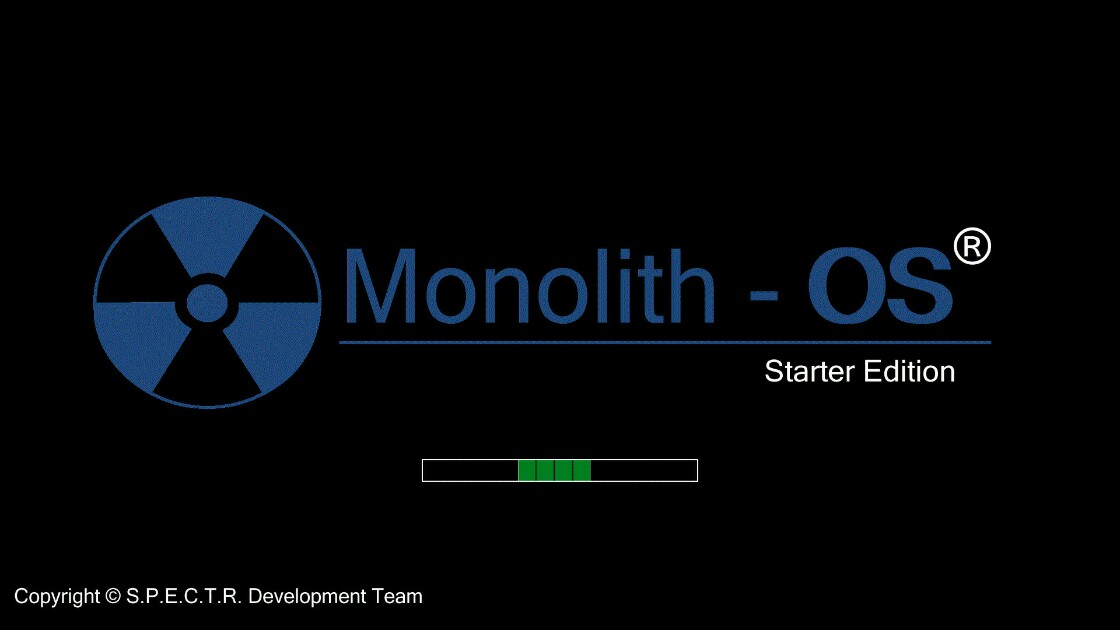 Monolith - OS®

Starter Edition

Copyright © S.P.E.C.T.R. Development Team